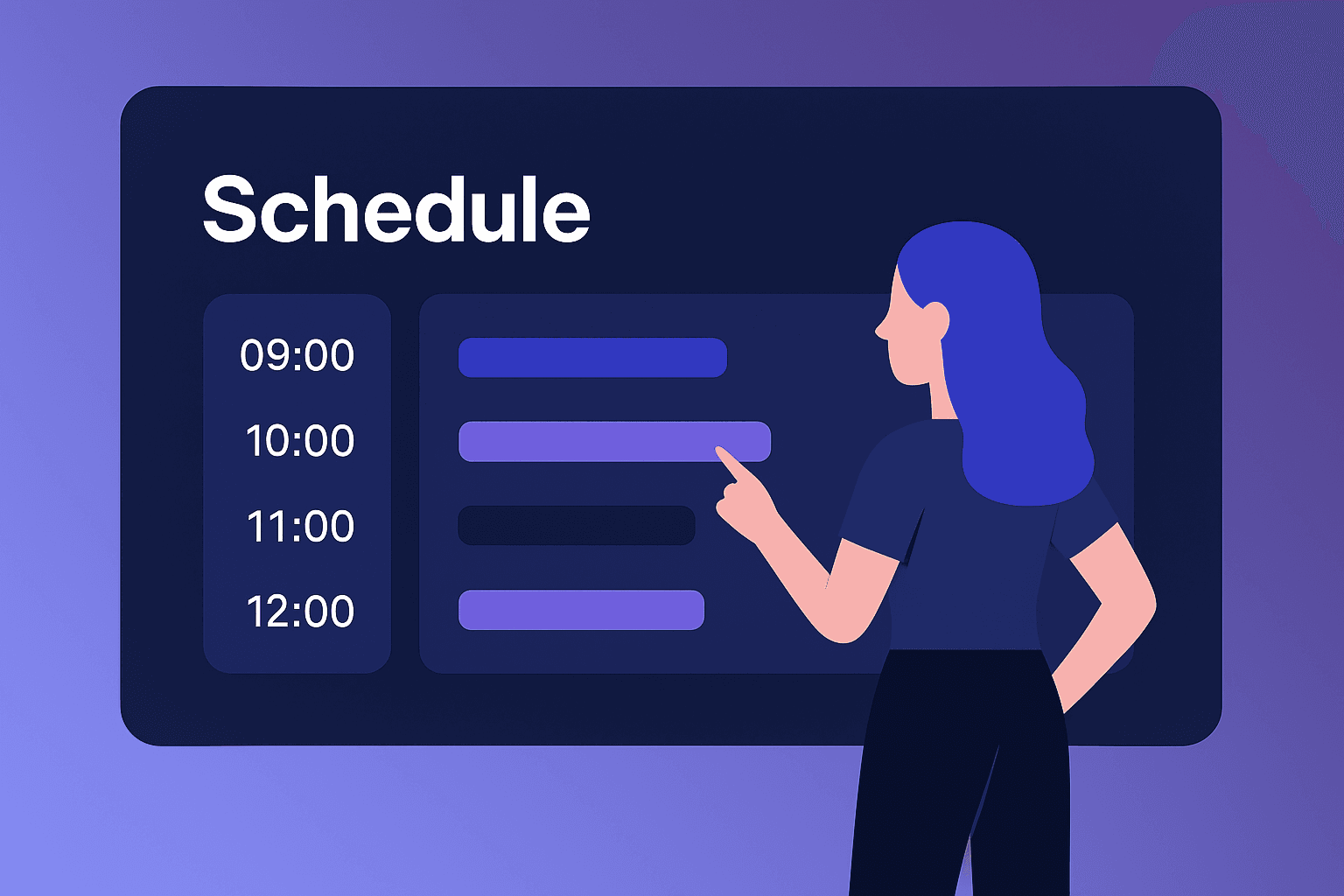 Schedule

09:00
10:00
11:00
12:00